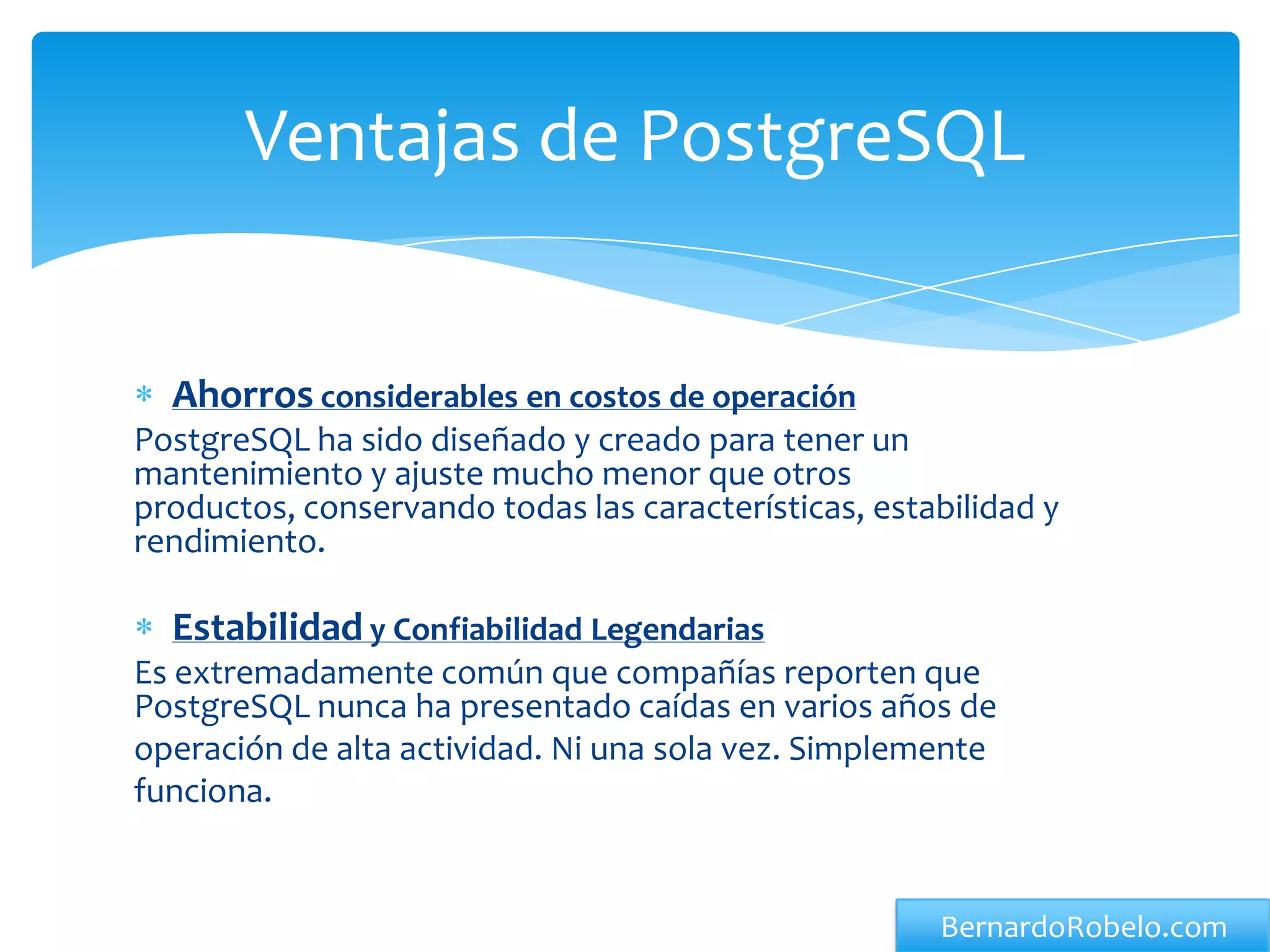 Ventajas de PostgreSQL

* Ahorros considerables en costos de operación

PostgreSQL ha sido diseñado y creado para tener un mantenimiento y ajuste mucho menor que otros productos, conservando todas las características, estabilidad y rendimiento.

* Estabilidad y Confiabilidad Legendarias

Es extremadamente común que compañías reporten que PostgreSQL nunca ha presentado caídas en varios años de operación de alta actividad. Ni una sola vez. Simplemente funciona.

BernardoRobelo.com